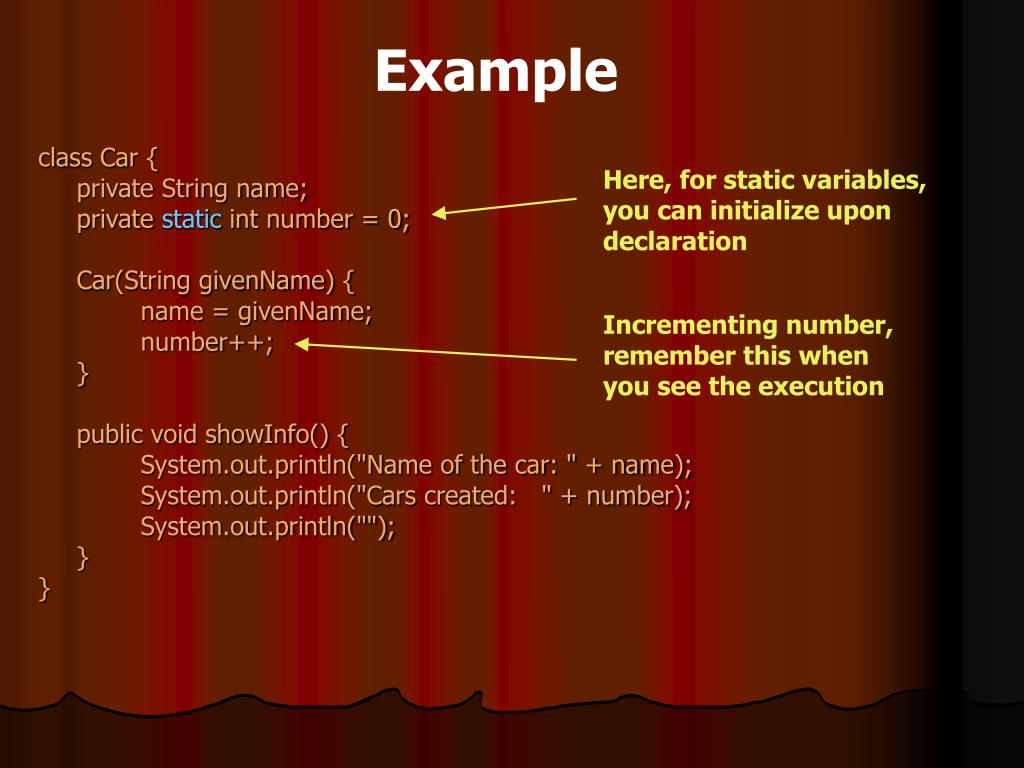 Example

class Car {
 private String name;
 private static int number = 0;

 Car(String givenName) {
  name = givenName;
  number++;
 }

 public void showInfo() {
  System.out.println("Name of the car: " + name);
  System.out.println("Cars created:   " + number);
  System.out.println("");
 }
}

Here, for static variables, you can initialize upon declaration

Incrementing number, remember this when you see the execution